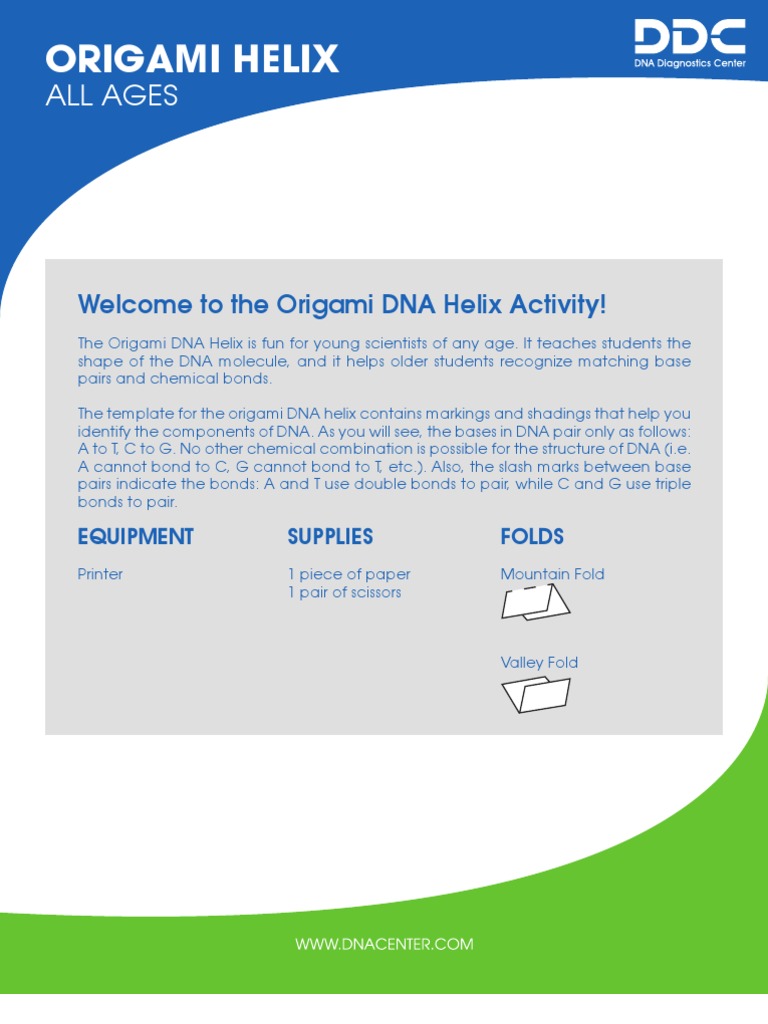 ORIGAMI HELIX
ALL AGES

DDC
DNA Diagnostics Center

Welcome to the Origami DNA Helix Activity!

The Origami DNA Helix is fun for young scientists of any age. It teaches students the shape of the DNA molecule, and it helps older students recognize matching base pairs and chemical bonds.

The template for the origami DNA helix contains markings and shadings that help you identify the components of DNA. As you will see, the bases in DNA pair only as follows: A to T, C to G. No other chemical combination is possible for the structure of DNA (i.e. A cannot bond to C, G cannot bond to T, etc.). Also, the slash marks between base pairs indicate the bonds: A and T use double bonds to pair, while C and G use triple bonds to pair.

EQUIPMENT

Printer

SUPPLIES

1 piece of paper
1 pair of scissors

FOLDS

Mountain Fold

Valley Fold

WWW.DNACENTER.COM